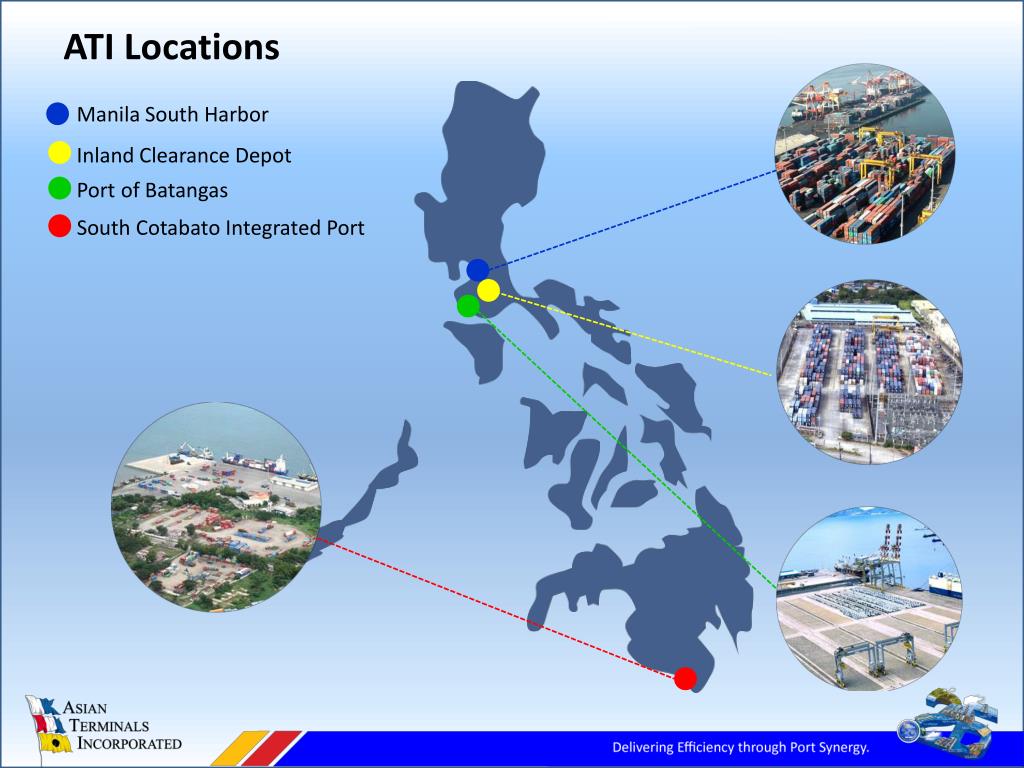 ATI Locations

Manila South Harbor

Inland Clearance Depot

Port of Batangas

South Cotabato Integrated Port

ASIAN TERMINALS INCORPORATED

Delivering Efficiency through Port Synergy.